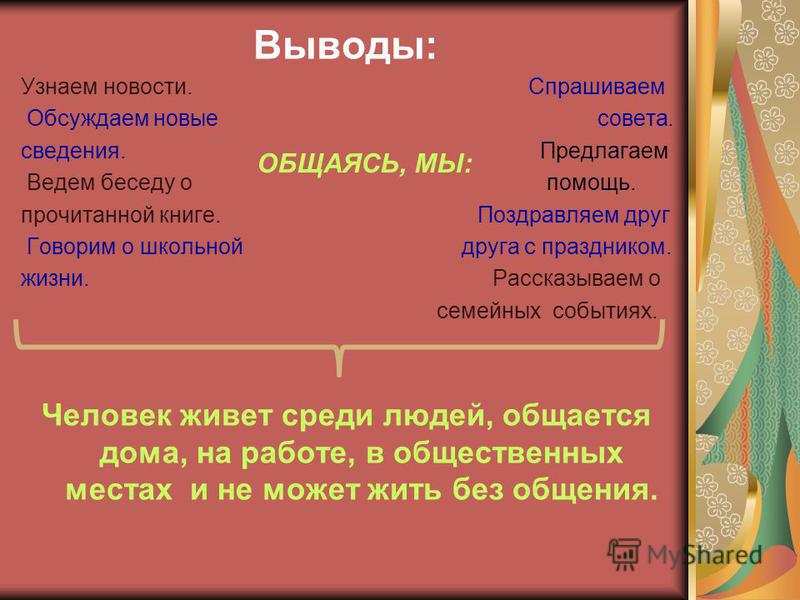 Выводы:

Узнаем новости.

Обсуждаем новые сведения.

Ведем беседу о прочитанной книге.

Говорим о школьной жизни.

ОБЩАЯСЬ, МЫ:

Спрашиваем совета.

Предлагаем помощь.

Поздравляем друг друга с праздником.

Рассказываем о семейных событиях.

Человек живет среди людей, общается дома, на работе, в общественных местах и не может жить без общения.

MyShared